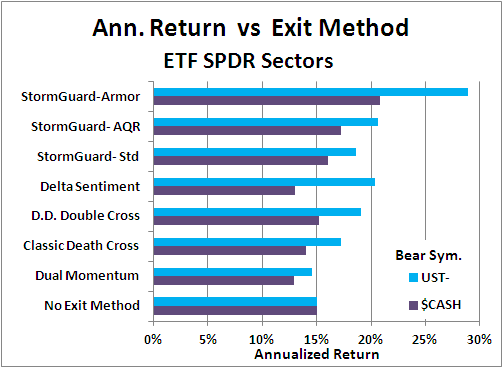 Ann. Return vs Exit Method
ETF SPDR Sectors

StormGuard-Armor
StormGuard- AQR
StormGuard- Std
Delta Sentiment
D.D. Double Cross
Classic Death Cross
Dual Momentum
No Exit Method

Bear Sym.
UST-
$CASH

0%
5%
10%
15%
20%
25%
30%
Annualized Return